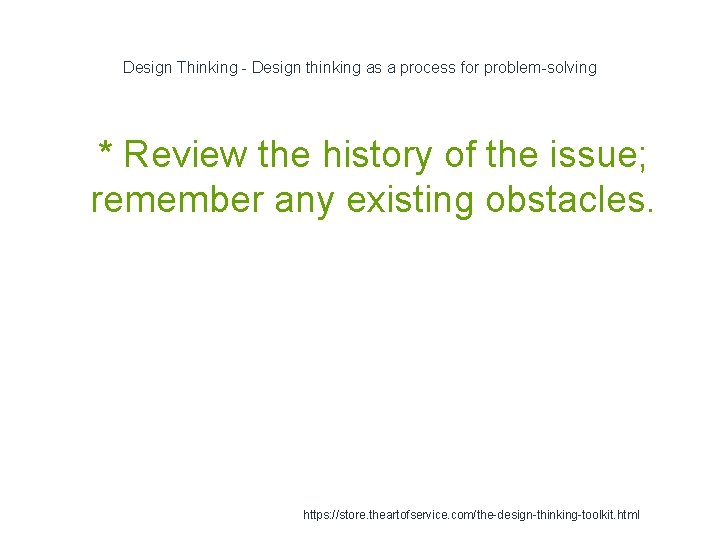 Design Thinking - Design thinking as a process for problem-solving

* Review the history of the issue; remember any existing obstacles.

https://store.theartofservice.com/the-design-thinking-toolkit.html